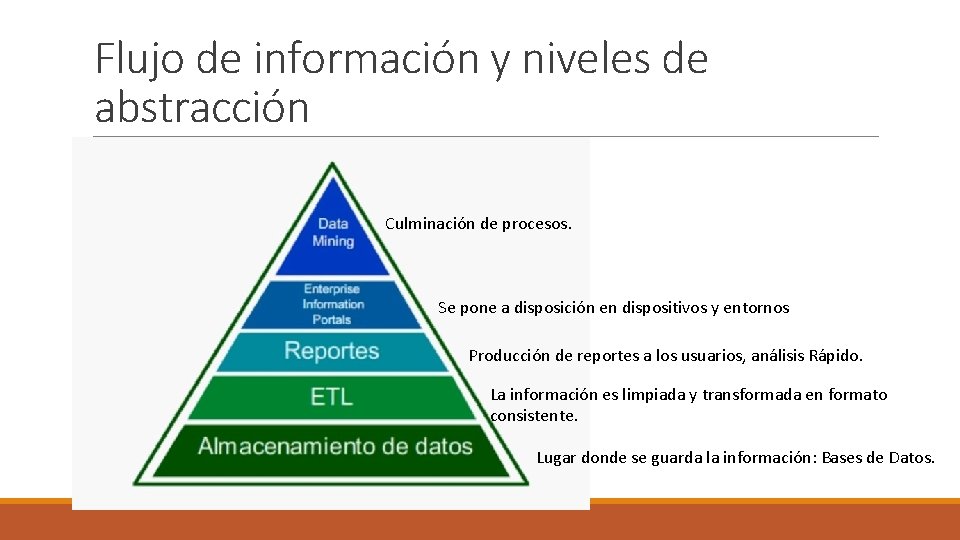 Flujo de información y niveles de abstracción

Data Mining

Culminación de procesos.

Enterprise Information Portals

Se pone a disposición en dispositivos y entornos

Reportes

Producción de reportes a los usuarios, análisis Rápido.

ETL

La información es limpiada y transformada en formato consistente.

Almacenamiento de datos

Lugar donde se guarda la información: Bases de Datos.